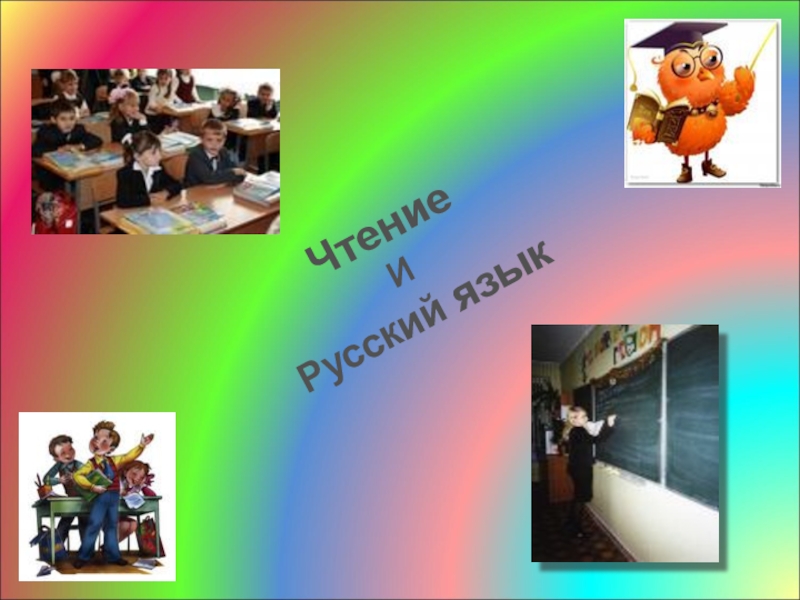 Чтение
и
Русский язык